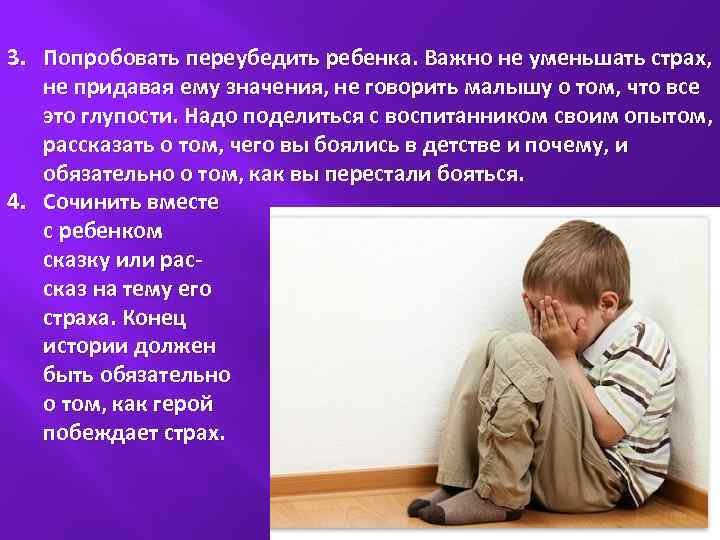 3. Попробовать переубедить ребенка. Важно не уменьшать страх, не придавая ему значения, не говорить малышу о том, что все это глупости. Надо поделиться с воспитанником своим опытом, рассказать о том, чего вы боялись в детстве и почему, и обязательно о том, как вы перестали бояться.

4. Сочинить вместе с ребенком сказку или рассказ на тему его страха. Конец истории должен быть обязательно о том, как герой побеждает страх.